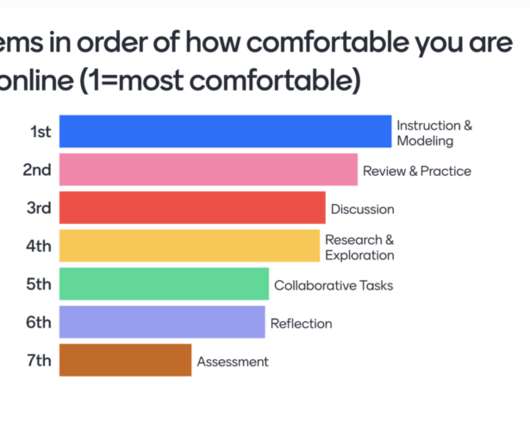 ems in order of how comfortable you are online (1=most comfortable)

1st Instruction & Modeling
2nd Review & Practice
3rd Discussion
4th Research & Exploration
5th Collaborative Tasks
6th Reflection
7th Assessment